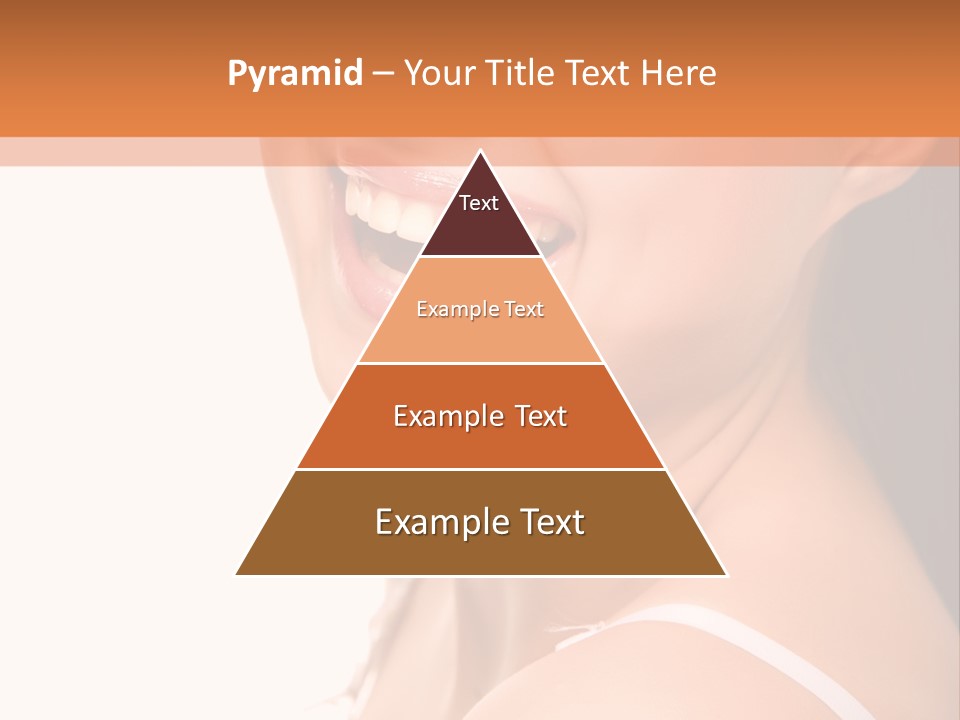 Pyramid – Your Title Text Here

Text

Example Text

Example Text

Example Text